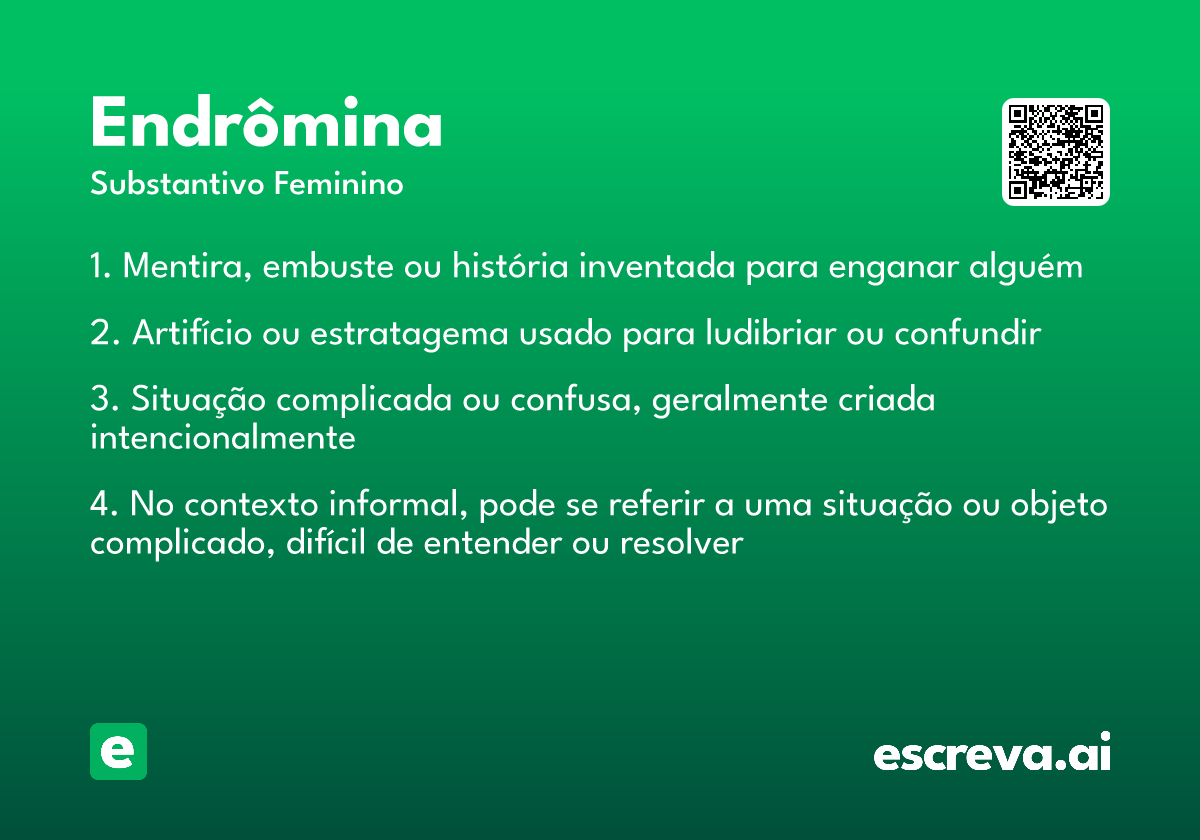 Endrômina

Substantivo Feminino

1. Mentira, embuste ou história inventada para enganar alguém

2. Artifício ou estratagema usado para ludibriar ou confundir

3. Situação complicada ou confusa, geralmente criada intencionalmente

4. No contexto informal, pode se referir a uma situação ou objeto complicado, difícil de entender ou resolver

e

escreva.ai